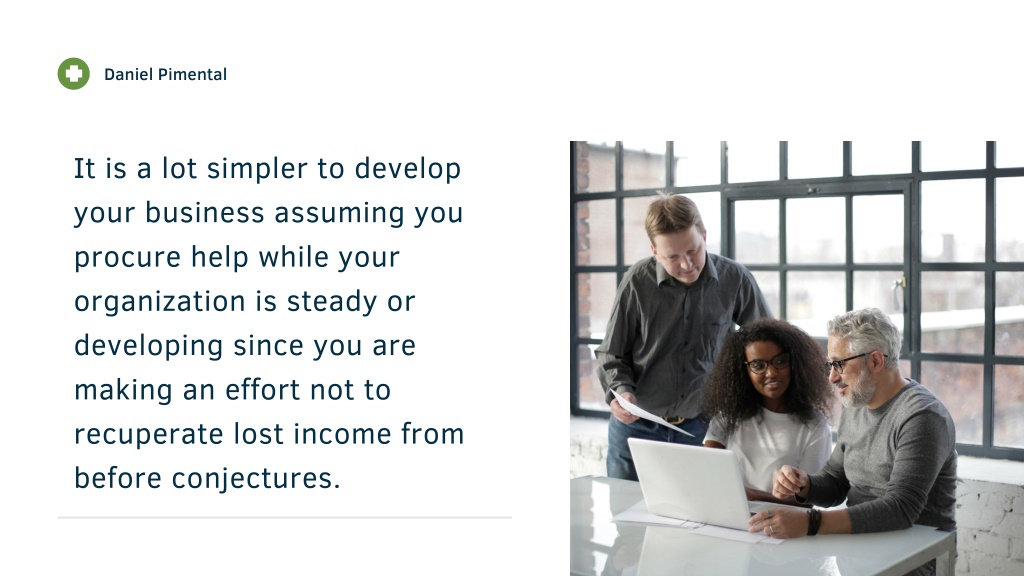 Daniel Pimental

It is a lot simpler to develop your business assuming you procure help while your organization is steady or developing since you are making an effort not to recuperate lost income from before conjectures.